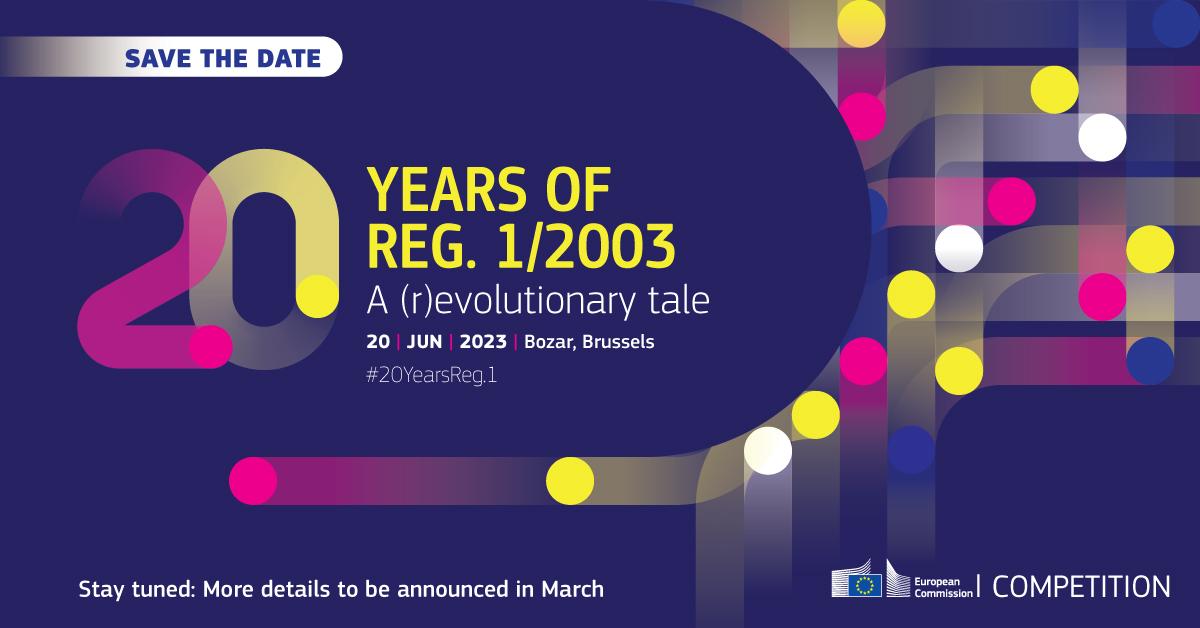 SAVE THE DATE

20

YEARS OF REG. 1/2003

A (r)evolutionary tale

20 | JUN | 2023 | Bozar, Brussels

#20YearsReg.1

Stay tuned: More details to be announced in March

European Commission | COMPETITION